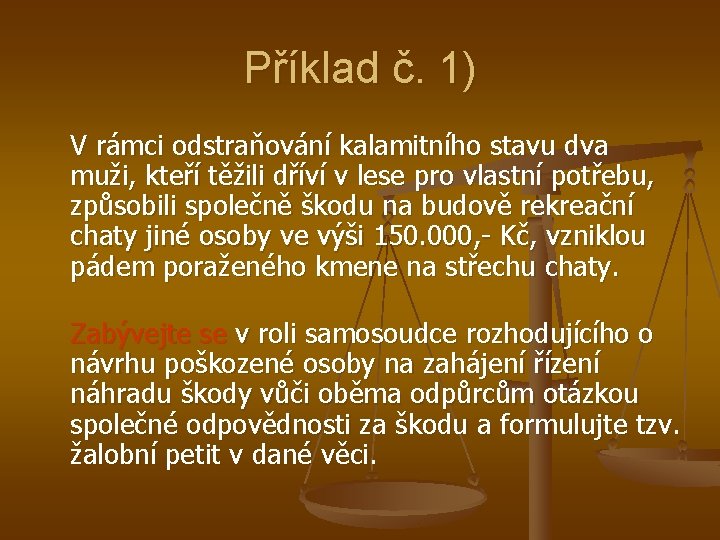 Příklad č. 1)

V rámci odstraňování kalamitního stavu dva muži, kteří těžili dříví v lese pro vlastní potřebu, způsobili společně škodu na budově rekreační chaty jiné osoby ve výši 150.000,- Kč, vzniklou pádem poraženého kmene na střechu chaty.

Zabývejte se v roli samosoudce rozhodujícího o návrhu poškozené osoby na zahájení řízení náhradu škody vůči oběma odpůrcům otázkou společné odpovědnosti za škodu a formulujte tzv. žalobní petit v dané věci.